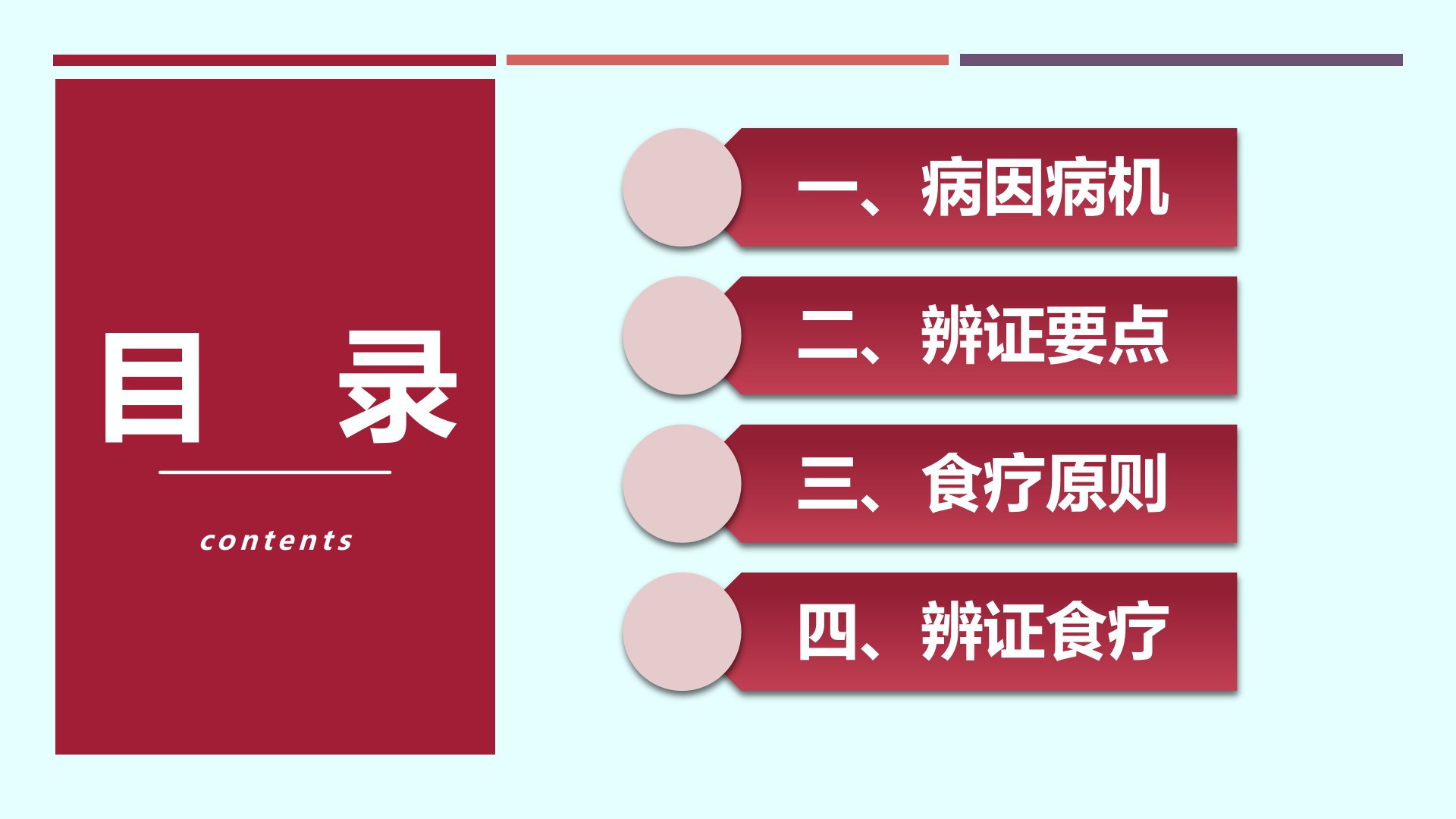 目 录

contents

一、病因病机

二、辨证要点

三、食疗原则

四、辨证食疗